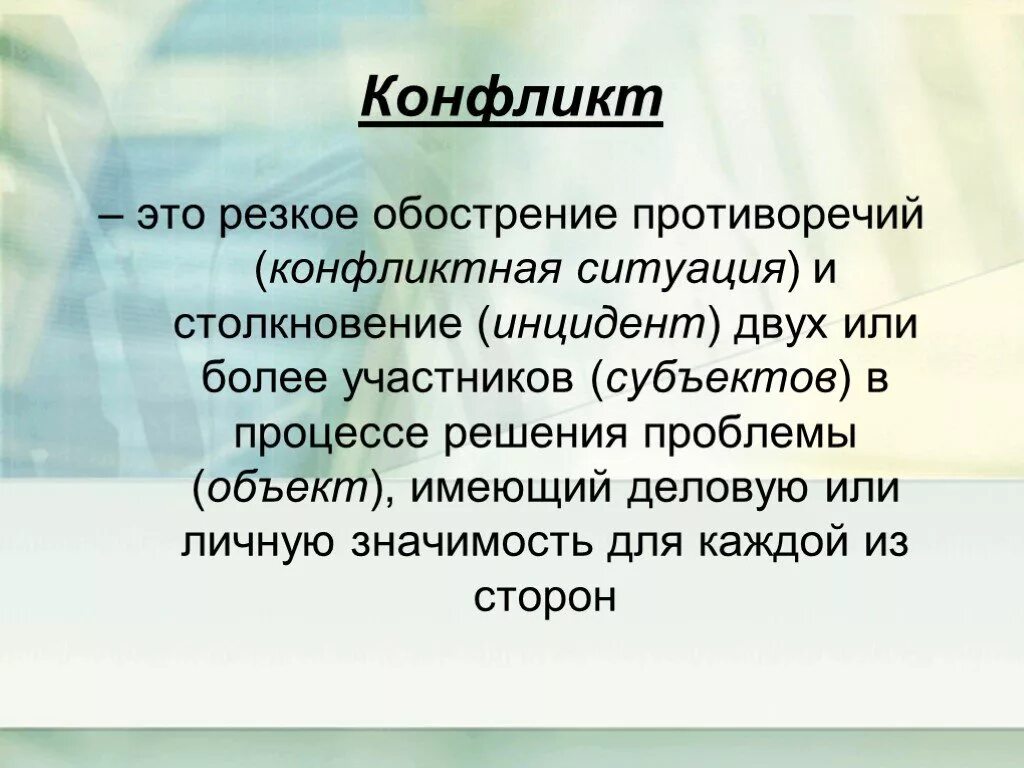 Конфликт

– это резкое обострение противоречий (конфликтная ситуация) и столкновение (инцидент) двух или более участников (субъектов) в процессе решения проблемы (объект), имеющий деловую или личную значимость для каждой из сторон